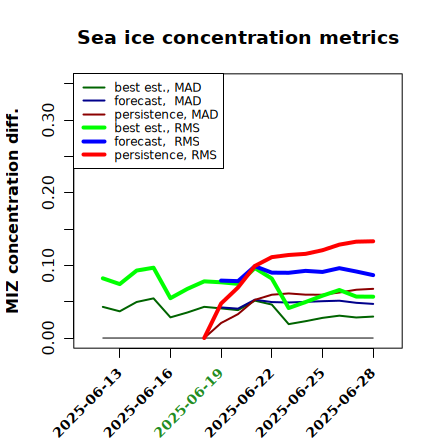 Sea ice concentration metrics

best est., MAD
forecast, MAD
persistence, MAD
best est., RMS
forecast, RMS
persistence, RMS

MIZ concentration diff.

0.00
0.10
0.20
0.30

2025-06-13
2025-06-16
2025-06-19
2025-06-22
2025-06-25
2025-06-28